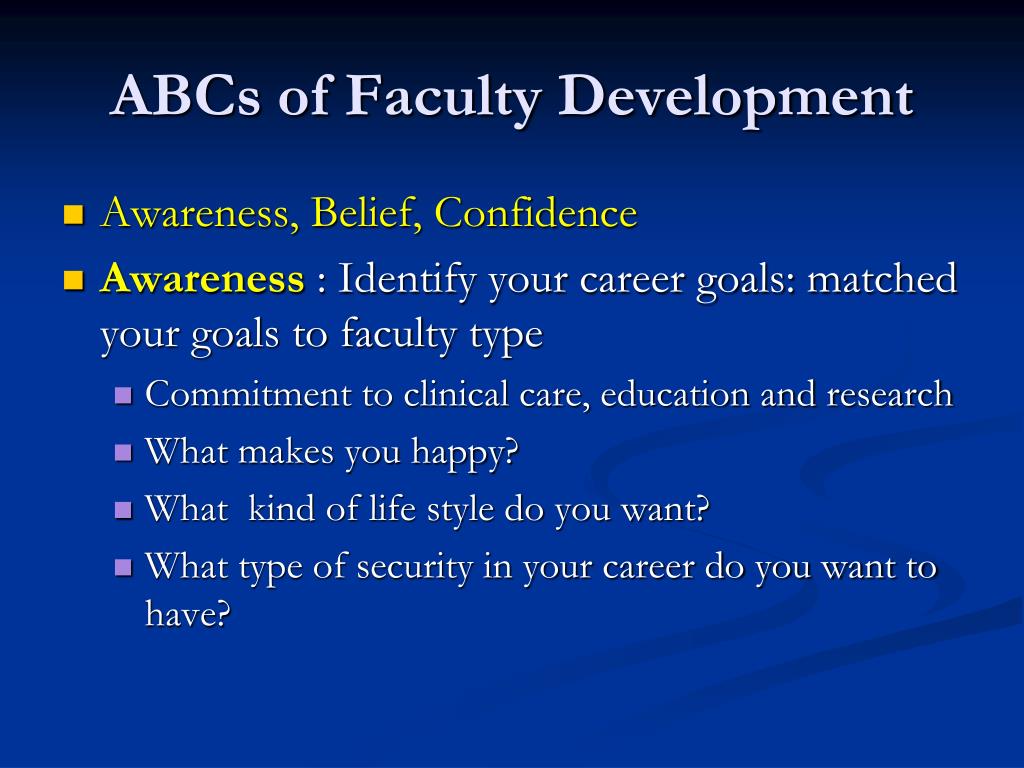 ABCs of Faculty Development

Awareness, Belief, Confidence

Awareness : Identify your career goals: matched your goals to faculty type

Commitment to clinical care, education and research

What makes you happy?

What  kind of life style do you want?

What type of security in your career do you want to have?